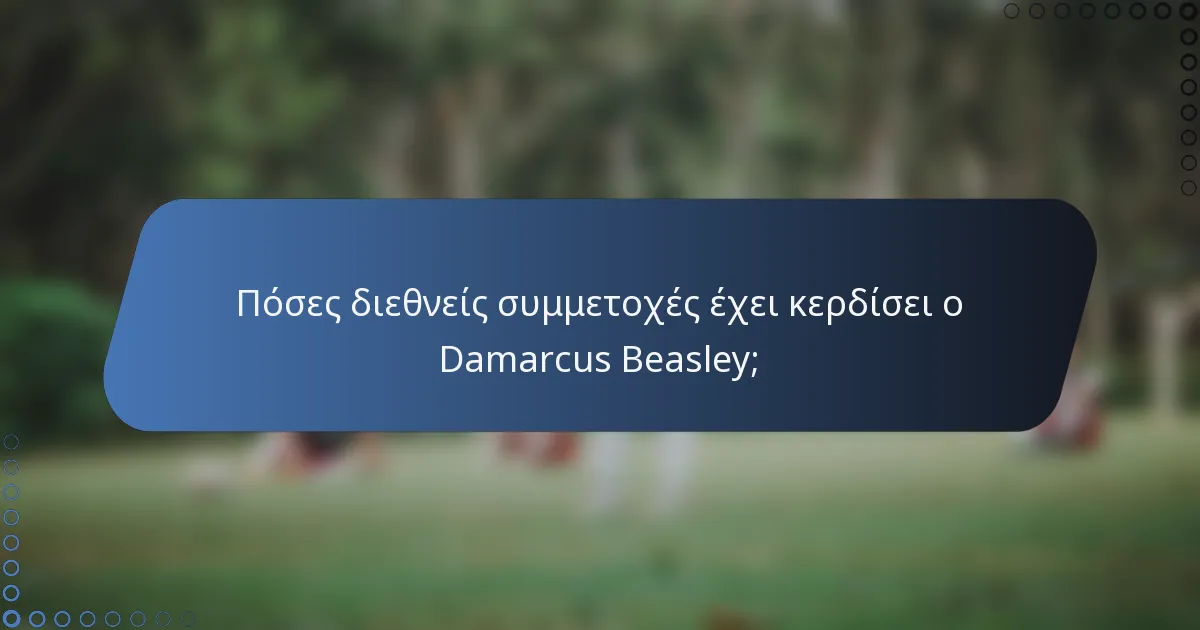 Πόσες διεθνείς συμμετοχές έχει κερδίσει ο Damarcus Beasley;